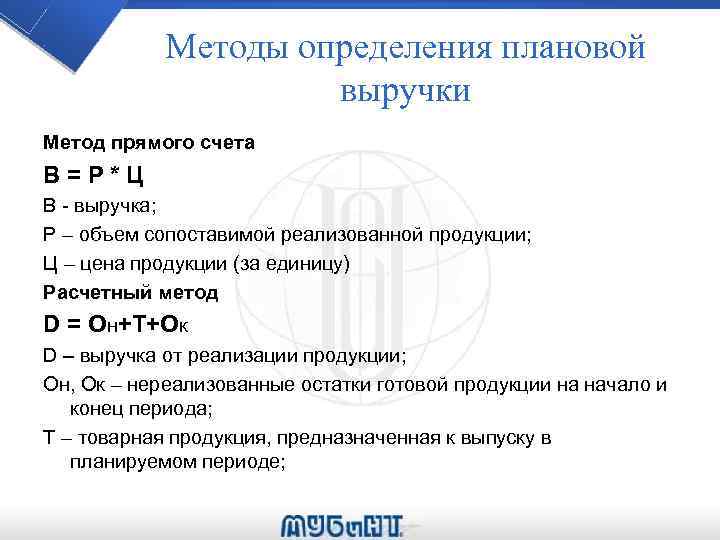 Методы определения плановой выручки

Метод прямого счета

В = Р * Ц

В - выручка;

Р – объем сопоставимой реализованной продукции;

Ц – цена продукции (за единицу)

Расчетный метод

D = Он+Т+Ок

D – выручка от реализации продукции;

Он, Ок – нереализованные остатки готовой продукции на начало и конец периода;

Т – товарная продукция, предназначенная к выпуску в планируемом периоде;

МУБиНТ